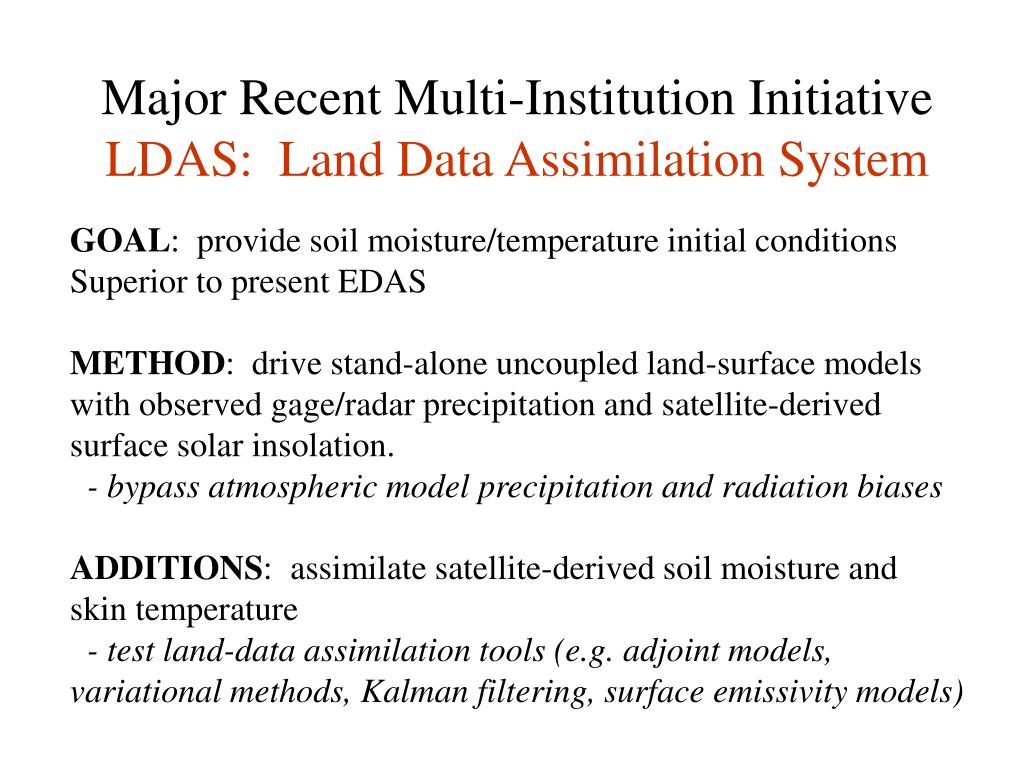 Major Recent Multi-Institution Initiative
LDAS: Land Data Assimilation System

GOAL: provide soil moisture/temperature initial conditions Superior to present EDAS

METHOD: drive stand-alone uncoupled land-surface models with observed gage/radar precipitation and satellite-derived surface solar insolation.
- bypass atmospheric model precipitation and radiation biases

ADDITIONS: assimilate satellite-derived soil moisture and skin temperature
- test land-data assimilation tools (e.g. adjoint models, variational methods, Kalman filtering, surface emissivity models)